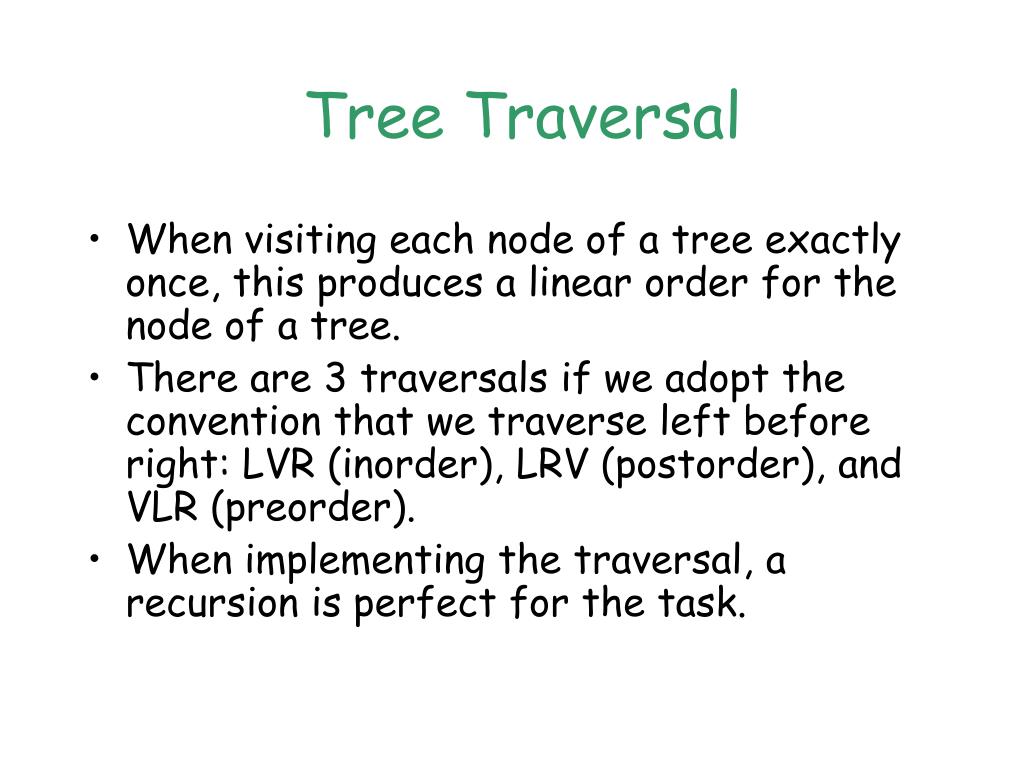 Tree Traversal

• When visiting each node of a tree exactly once, this produces a linear order for the node of a tree.
• There are 3 traversals if we adopt the convention that we traverse left before right: LVR (inorder), LRV (postorder), and VLR (preorder).
• When implementing the traversal, a recursion is perfect for the task.